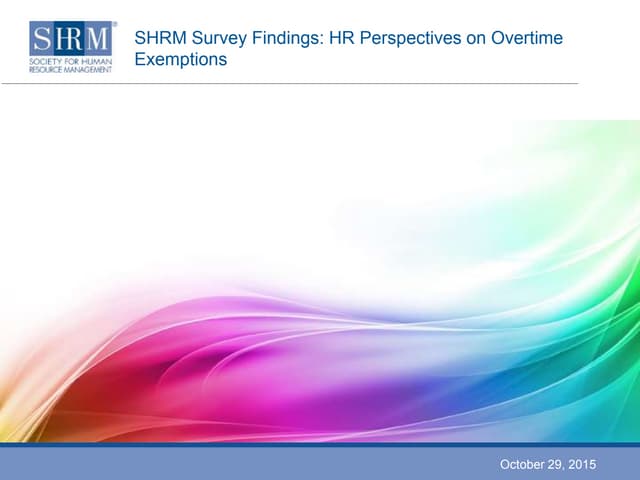 SHRM®
SOCIETY FOR HUMAN RESOURCE MANAGEMENT

SHRM Survey Findings: HR Perspectives on Overtime Exemptions

October 29, 2015